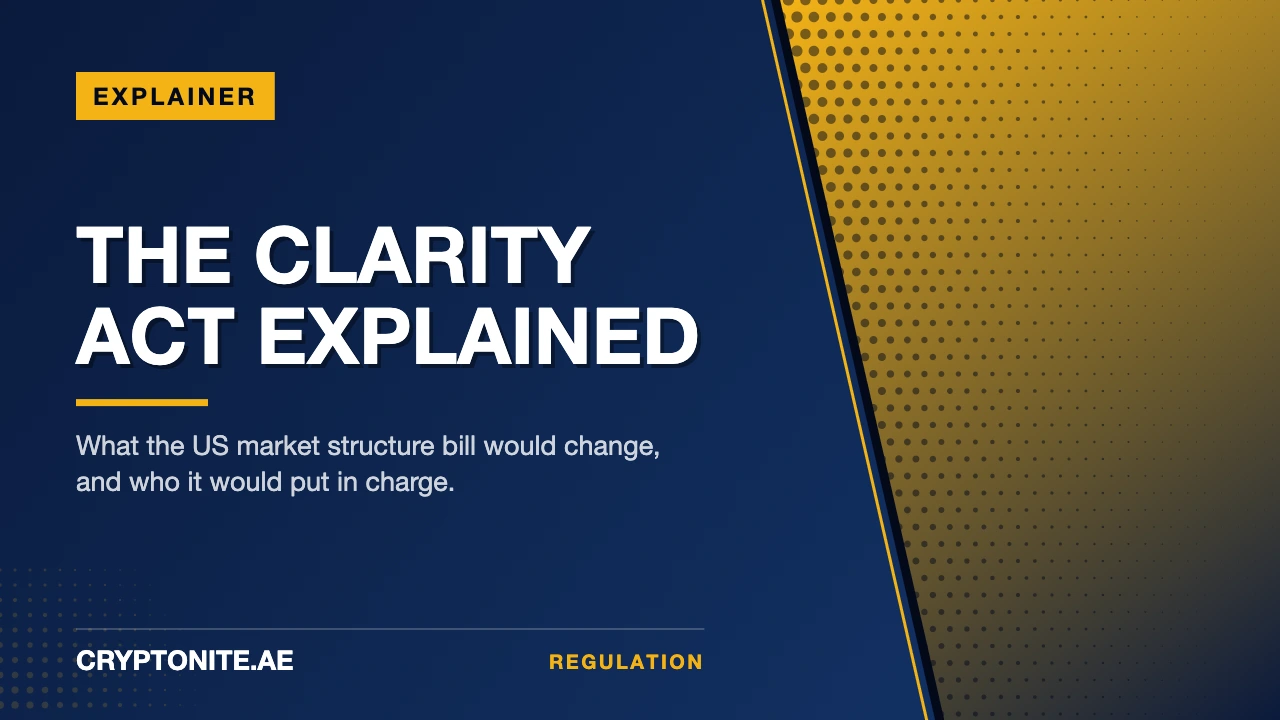 EXPLAINER

THE CLARITY ACT EXPLAINED

What the US market structure bill would change, and who it would put in charge.

CRYPTONITE.AE

REGULATION